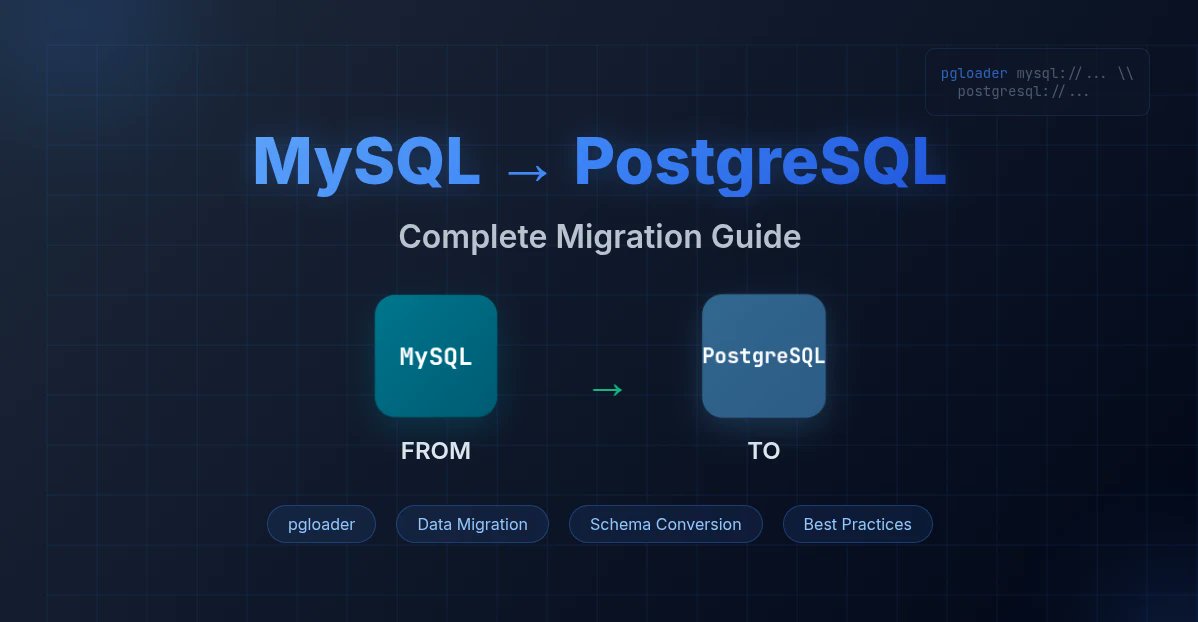 pgloader mysql://... \\
postgresql://...

MySQL → PostgreSQL

Complete Migration Guide

MySQL

→

PostgreSQL

FROM

TO

pgloader

Data Migration

Schema Conversion

Best Practices